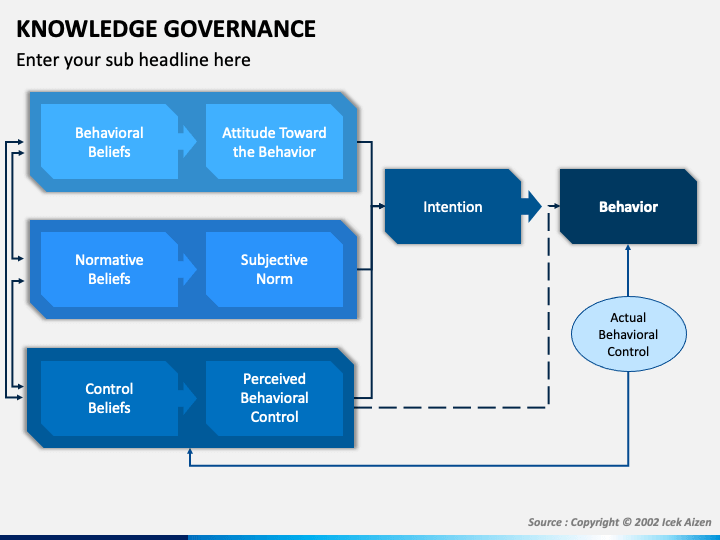 KNOWLEDGE GOVERNANCE

Enter your sub headline here

Behavioral Beliefs

Attitude Toward the Behavior

Normative Beliefs

Subjective Norm

Control Beliefs

Perceived Behavioral Control

Intention

Behavior

Actual Behavioral Control

Source : Copyright © 2002 Icek Aizen